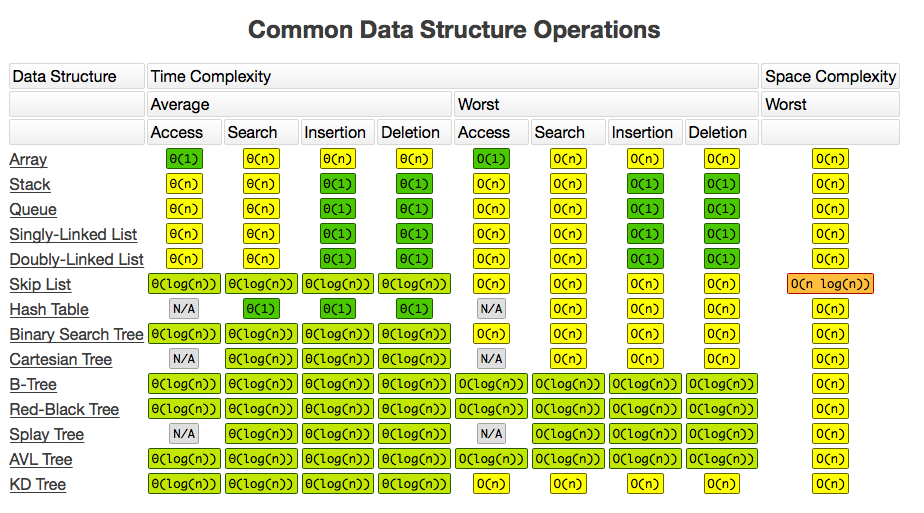 Common Data Structure Operations

| Data Structure | Time Complexity | | | | | | | | Space Complexity |
|---|---|---|---|---|---|---|---|---|---|
| | Average | | | | Worst | | | | Worst |
| | Access | Search | Insertion | Deletion | Access | Search | Insertion | Deletion | |
| Array | Θ(1) | Θ(n) | Θ(n) | Θ(n) | O(1) | O(n) | O(n) | O(n) | O(n) |
| Stack | Θ(n) | Θ(n) | Θ(1) | Θ(1) | O(n) | O(n) | O(1) | O(1) | O(n) |
| Queue | Θ(n) | Θ(n) | Θ(1) | Θ(1) | O(n) | O(n) | O(1) | O(1) | O(n) |
| Singly-Linked List | Θ(n) | Θ(n) | Θ(1) | Θ(1) | O(n) | O(n) | O(1) | O(1) | O(n) |
| Doubly-Linked List | Θ(n) | Θ(n) | Θ(1) | Θ(1) | O(n) | O(n) | O(1) | O(1) | O(n) |
| Skip List | Θ(log(n)) | Θ(log(n)) | Θ(log(n)) | Θ(log(n)) | O(n) | O(n) | O(n) | O(n) | O(n log(n)) |
| Hash Table | N/A | Θ(1) | Θ(1) | Θ(1) | N/A | O(n) | O(n) | O(n) | O(n) |
| Binary Search Tree | Θ(log(n)) | Θ(log(n)) | Θ(log(n)) | Θ(log(n)) | O(n) | O(n) | O(n) | O(n) | O(n) |
| Cartesian Tree | N/A | Θ(log(n)) | Θ(log(n)) | Θ(log(n)) | N/A | O(n) | O(n) | O(n) | O(n) |
| B-Tree | Θ(log(n)) | Θ(log(n)) | Θ(log(n)) | Θ(log(n)) | O(log(n)) | O(log(n)) | O(log(n)) | O(log(n)) | O(n) |
| Red-Black Tree | Θ(log(n)) | Θ(log(n)) | Θ(log(n)) | Θ(log(n)) | O(log(n)) | O(log(n)) | O(log(n)) | O(log(n)) | O(n) |
| Splay Tree | N/A | Θ(log(n)) | Θ(log(n)) | Θ(log(n)) | N/A | O(log(n)) | O(log(n)) | O(log(n)) | O(n) |
| AVL Tree | Θ(log(n)) | Θ(log(n)) | Θ(log(n)) | Θ(log(n)) | O(log(n)) | O(log(n)) | O(log(n)) | O(log(n)) | O(n) |
| KD Tree | Θ(log(n)) | Θ(log(n)) | Θ(log(n)) | Θ(log(n)) | O(n) | O(n) | O(n) | O(n) | O(n) |